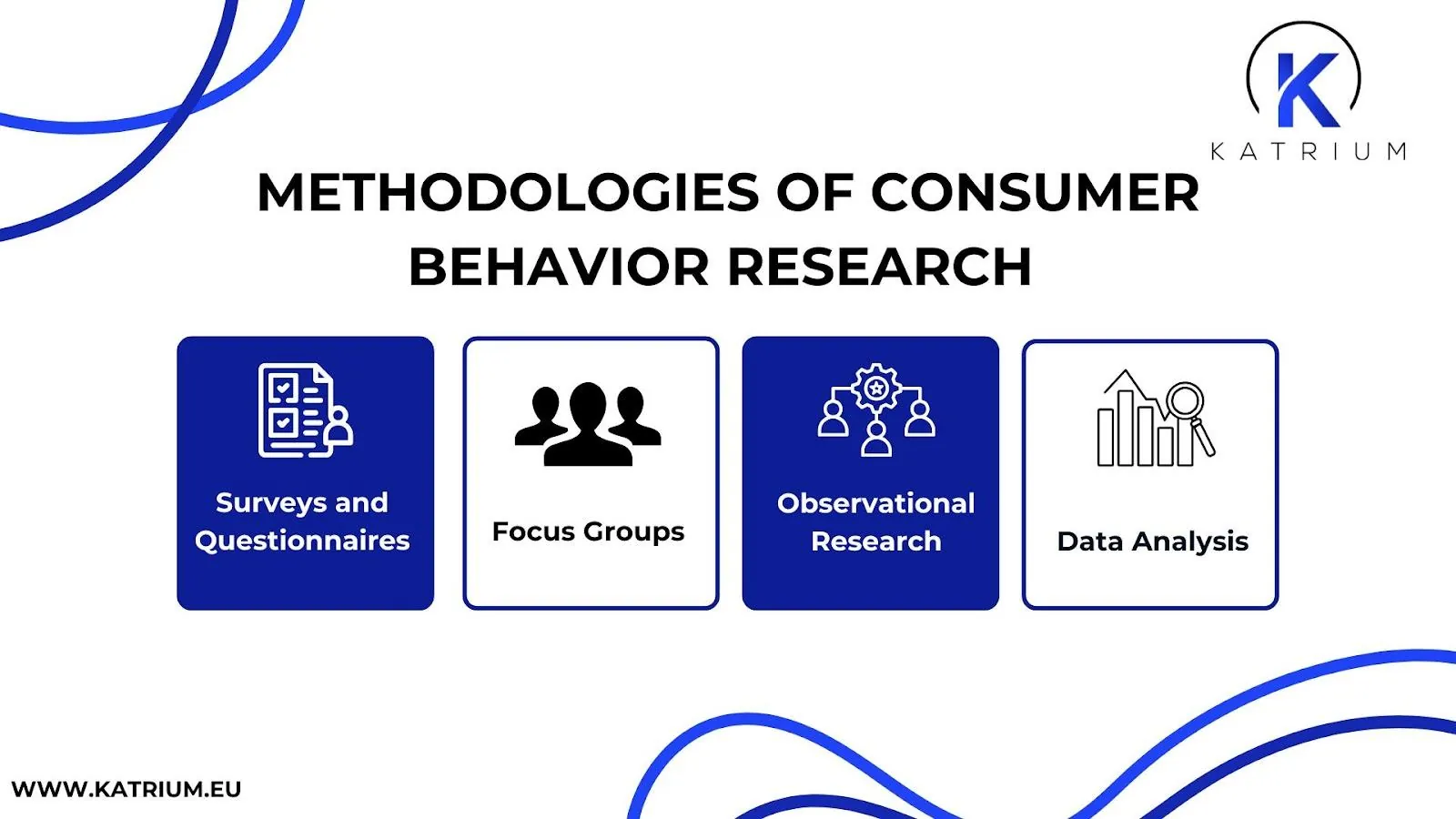 K
KATRIUM

METHODOLOGIES OF CONSUMER BEHAVIOR RESEARCH

Surveys and Questionnaires

Focus Groups

Observational Research

Data Analysis

WWW.KATRIUM.EU